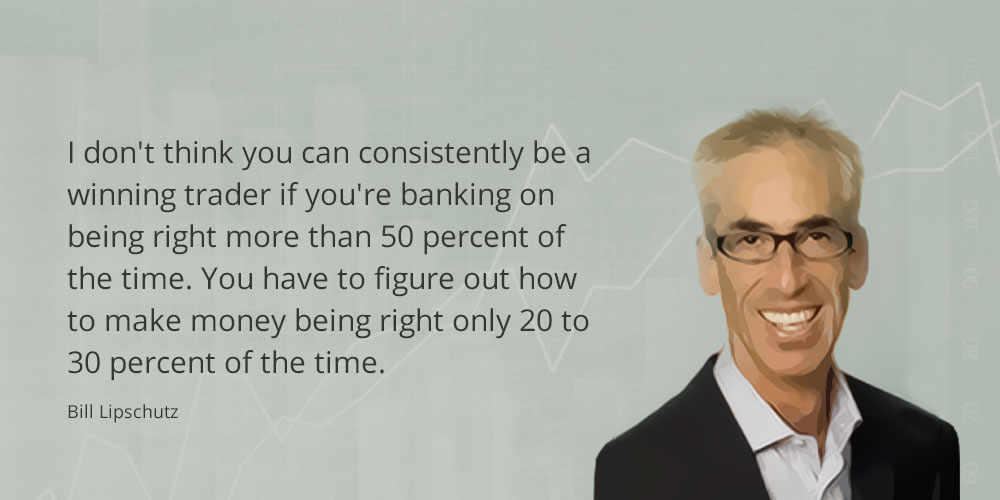 I don't think you can consistently be a winning trader if you're banking on being right more than 50 percent of the time. You have to figure out how to make money being right only 20 to 30 percent of the time.

Bill Lipschutz